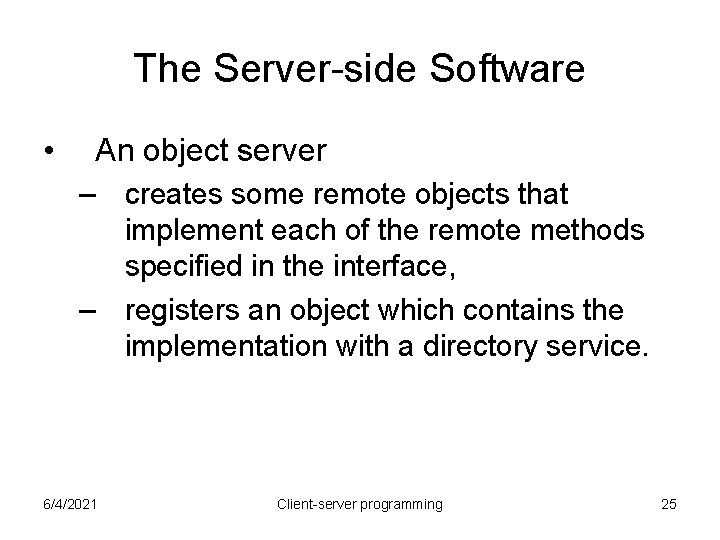 The Server-side Software

• An object server

– creates some remote objects that implement each of the remote methods specified in the interface,

– registers an object which contains the implementation with a directory service.

6/4/2021

Client-server programming

25